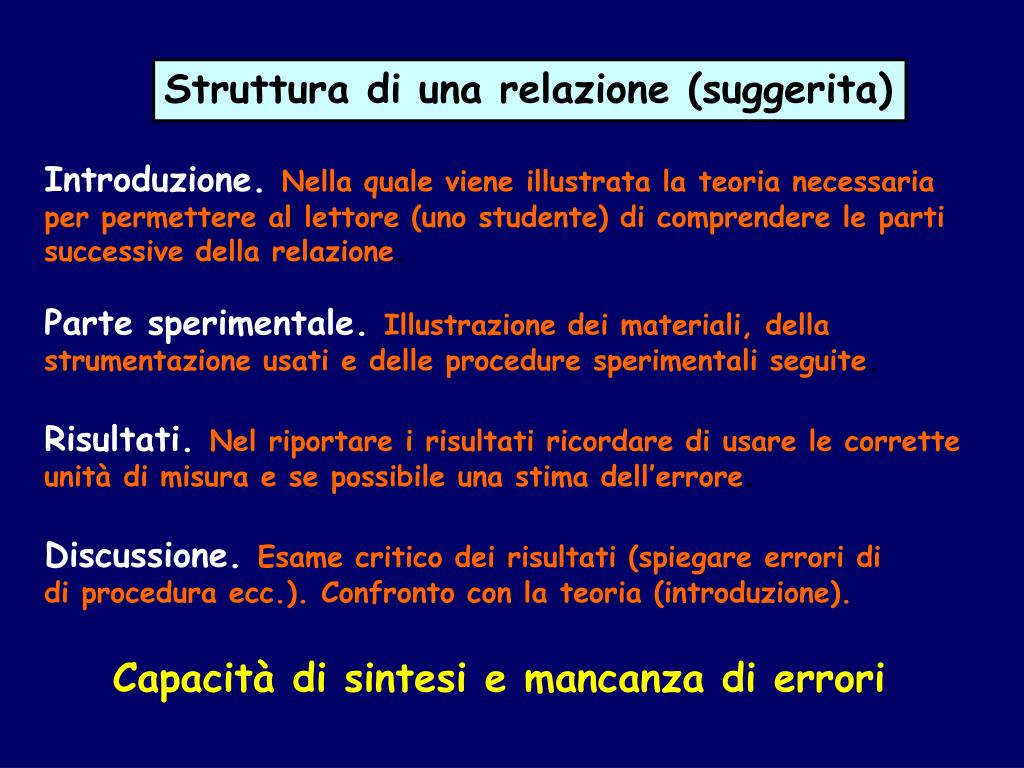 Struttura di una relazione (suggerita)

Introduzione. Nella quale viene illustrata la teoria necessaria per permettere al lettore (uno studente) di comprendere le parti successive della relazione.

Parte sperimentale. Illustrazione dei materiali, della strumentazione usati e delle procedure sperimentali seguite.

Risultati. Nel riportare i risultati ricordare di usare le corrette unità di misura e se possibile una stima dell'errore.

Discussione. Esame critico dei risultati (spiegare errori di di procedura ecc.). Confronto con la teoria (introduzione).

Capacità di sintesi e mancanza di errori